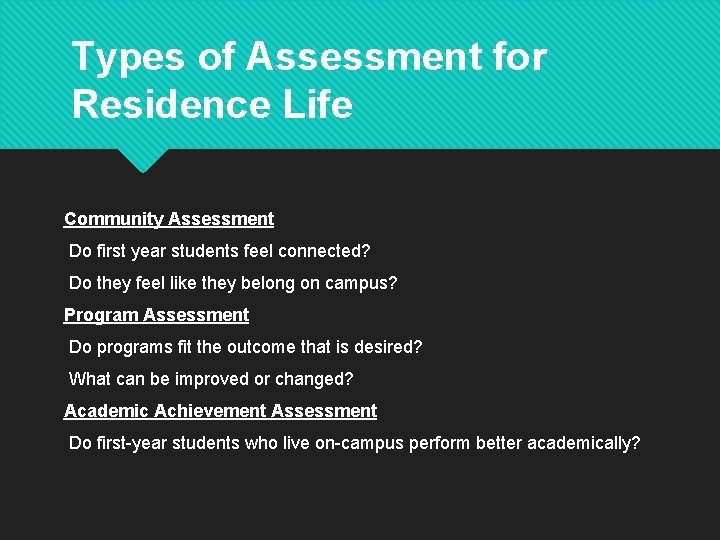 Types of Assessment for Residence Life

Community Assessment

Do first year students feel connected?

Do they feel like they belong on campus?

Program Assessment

Do programs fit the outcome that is desired?

What can be improved or changed?

Academic Achievement Assessment

Do first-year students who live on-campus perform better academically?